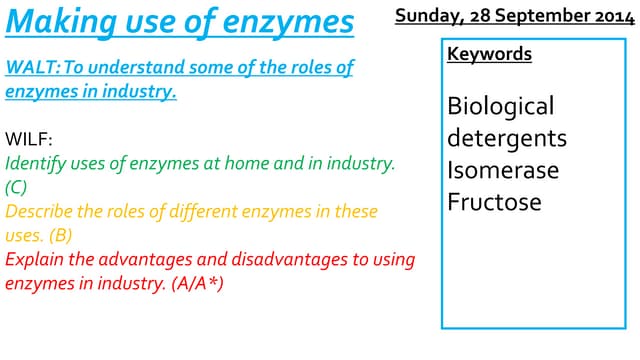 Making use of enzymes

Sunday, 28 September 2014

WALT: To understand some of the roles of enzymes in industry.

WILF:
Identify uses of enzymes at home and in industry. (C)
Describe the roles of different enzymes in these uses. (B)
Explain the advantages and disadvantages to using enzymes in industry. (A/A*)

Keywords

Biological detergents
Isomerase
Fructose